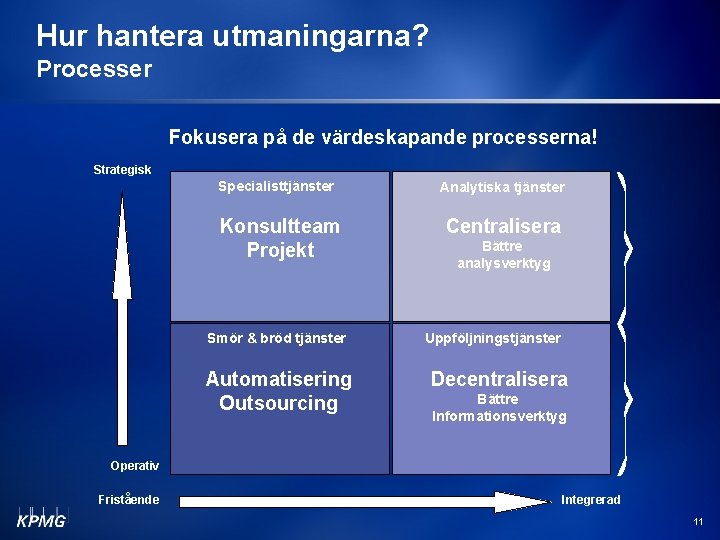 Hur hantera utmaningarna?
Processer

Fokusera på de värdeskapande processerna!

Strategisk

Specialisttjänster
Konsultteam
Projekt

Analytiska tjänster
Centralisera
Bättre analysverktyg

Smör & bröd tjänster
Automatisering
Outsourcing

Uppföljningstjänster
Decentralisera
Bättre Informationsverktyg

Operativ

Fristående

Integrerad

KPMG

11